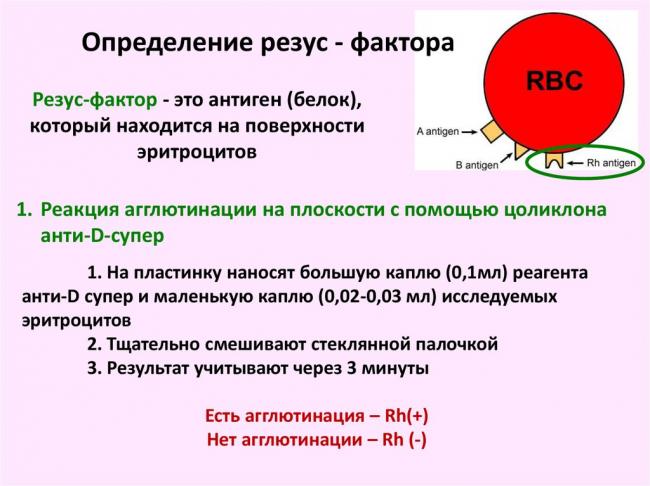 Определение резус - фактора

RBC

A antigen
B antigen
Rh antigen

Резус-фактор - это антиген (белок), который находится на поверхности эритроцитов

1. Реакция агглютинации на плоскости с помощью цоликлона анти-D-супер

1. На пластинку наносят большую каплю (0,1мл) реагента анти-D супер и маленькую каплю (0,02-0,03 мл) исследуемых эритроцитов
2. Тщательно смешивают стеклянной палочкой
3. Результат учитывают через 3 минуты

Есть агглютинация – Rh(+)
Нет агглютинации – Rh (-)